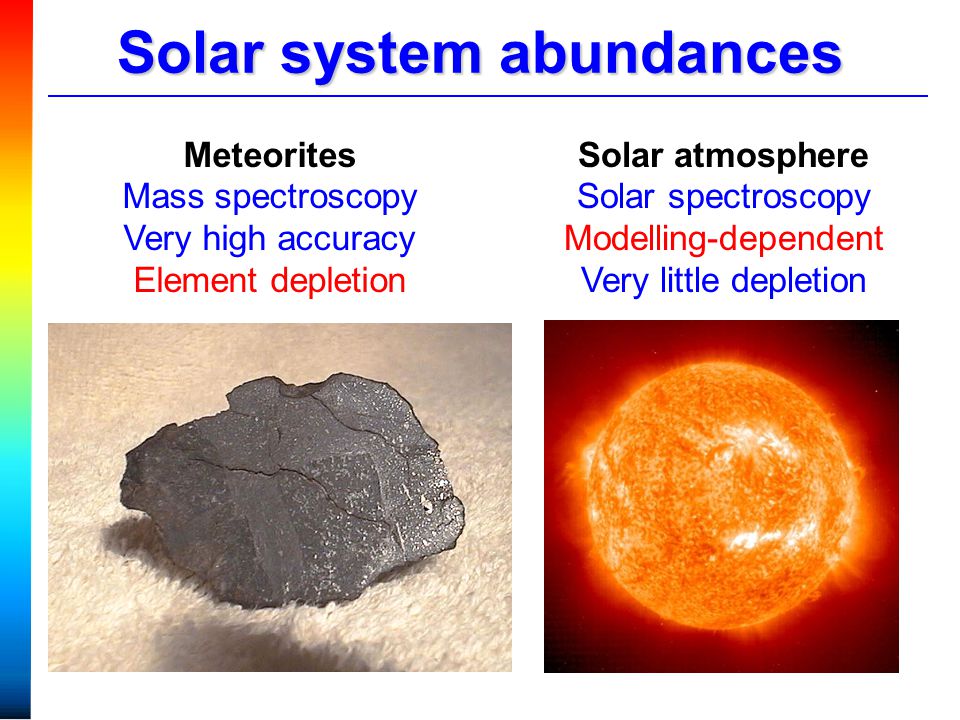 Solar system abundances

Meteorites
Mass spectroscopy
Very high accuracy
Element depletion

Solar atmosphere
Solar spectroscopy
Modelling-dependent
Very little depletion